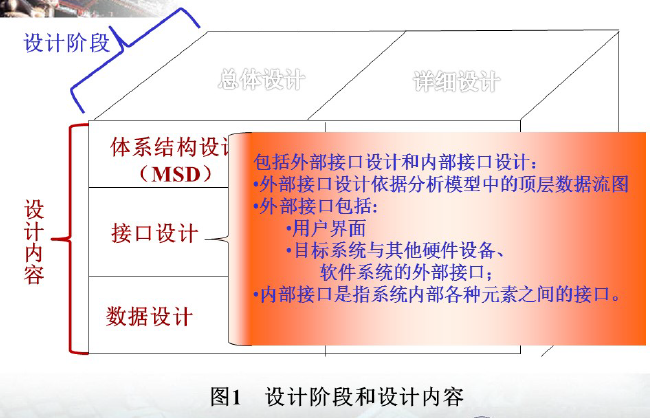 设计阶段

总体设计

详细设计

设计内容

体系结构设计（MSD）

接口设计

数据设计

包括外部接口设计和内部接口设计：
•外部接口设计依据分析模型中的顶层数据流图
•外部接口包括：
•用户界面
•目标系统与其他硬件设备、软件系统的外部接口；
•内部接口是指系统内部各种元素之间的接口。

图1 设计阶段和设计内容